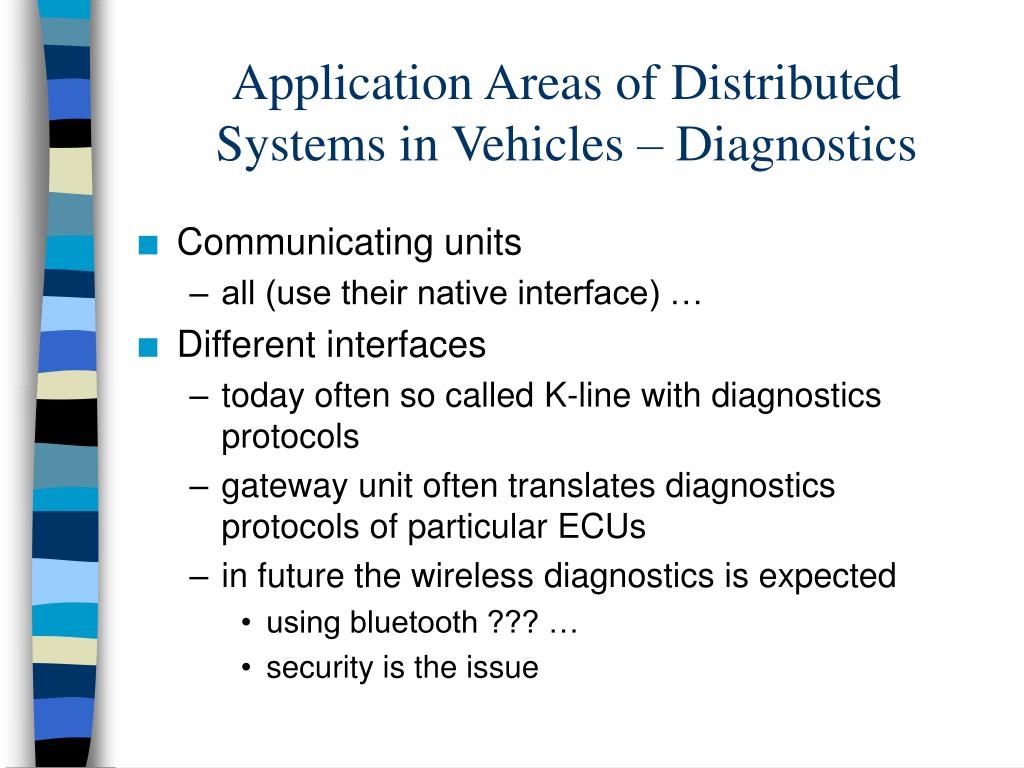 Application Areas of Distributed Systems in Vehicles – Diagnostics

■ Communicating units
– all (use their native interface) …
■ Different interfaces
– today often so called K-line with diagnostics protocols
– gateway unit often translates diagnostics protocols of particular ECUs
– in future the wireless diagnostics is expected
• using bluetooth ??? …
• security is the issue